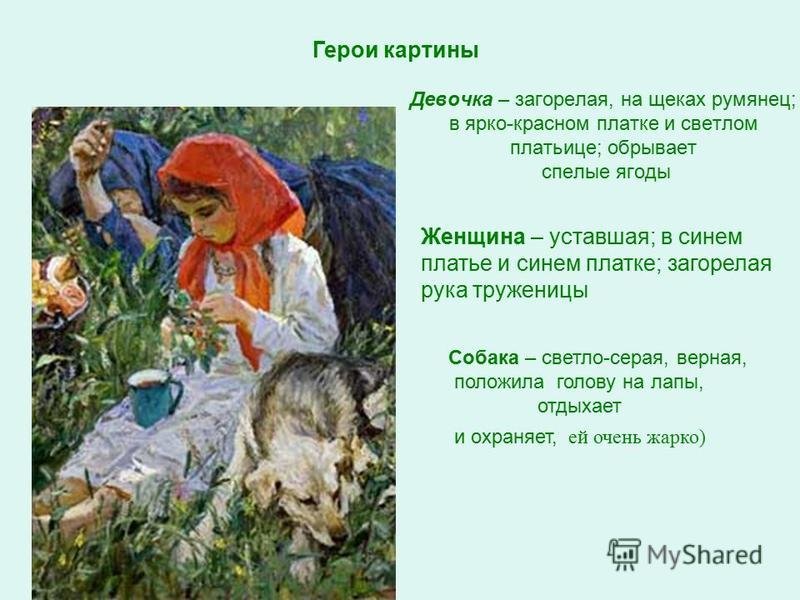 Герои картины

Девочка – загорелая, на щеках румянец; в ярко-красном платке и светлом платьице; обрывает спелые ягоды

Женщина – уставшая; в синем платье и синем платке; загорелая рука труженицы

Собака – светло-серая, верная, положила голову на лапы, отдыхает и охраняет, ей очень жарко)

MyShared